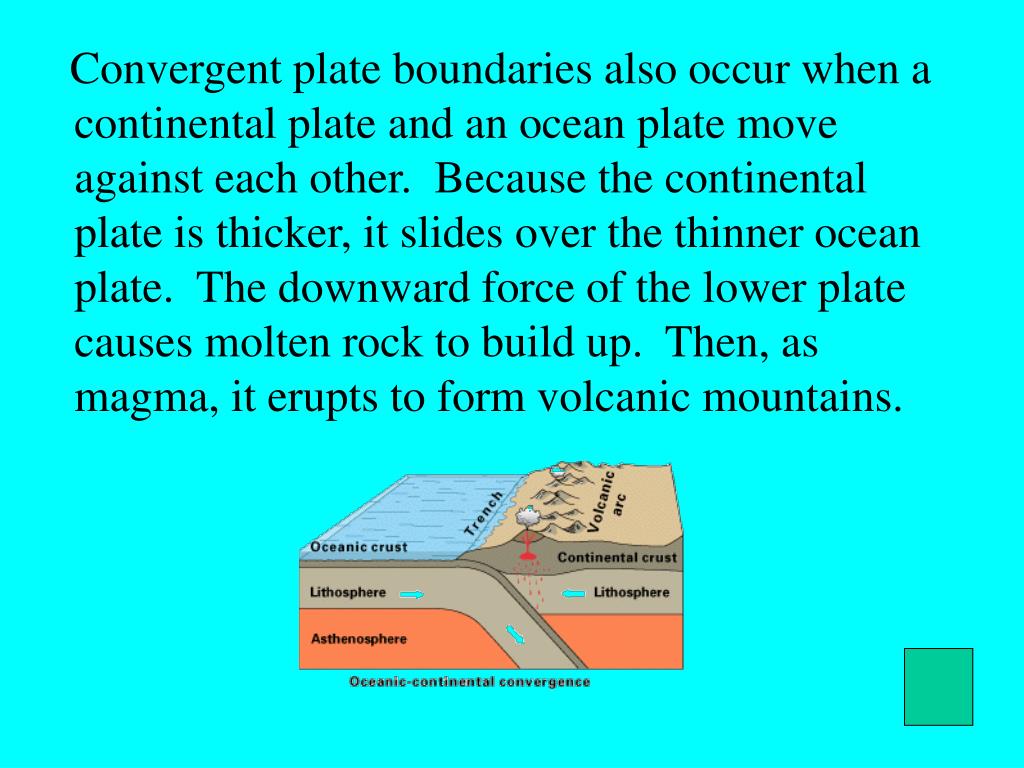 Convergent plate boundaries also occur when a continental plate and an ocean plate move against each other.  Because the continental plate is thicker, it slides over the thinner ocean plate.  The downward force of the lower plate causes molten rock to build up.  Then, as magma, it erupts to form volcanic mountains.

Trench
Volcanic arc
Oceanic crust
Continental crust
Lithosphere
Lithosphere
Asthenosphere
Oceanic-continental convergence